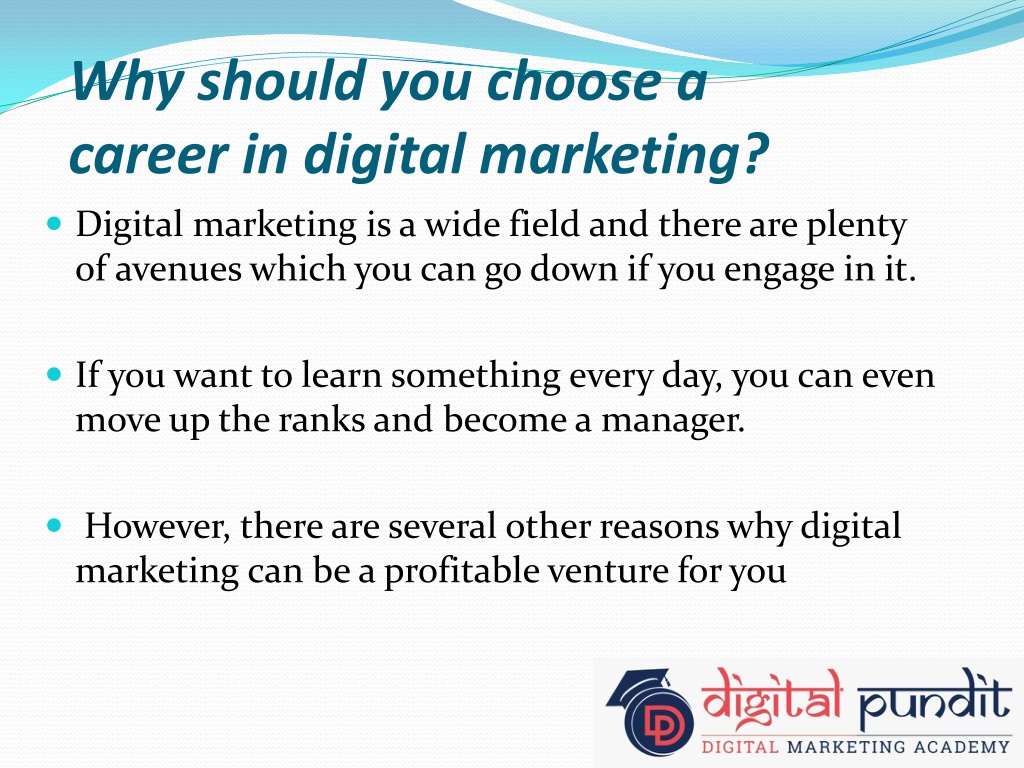 Why should you choose a career in digital marketing?

Digital marketing is a wide field and there are plenty of avenues which you can go down if you engage in it.

If you want to learn something every day, you can even move up the ranks and become a manager.

However, there are several other reasons why digital marketing can be a profitable venture for you

DP digital pundit
DIGITAL MARKETING ACADEMY